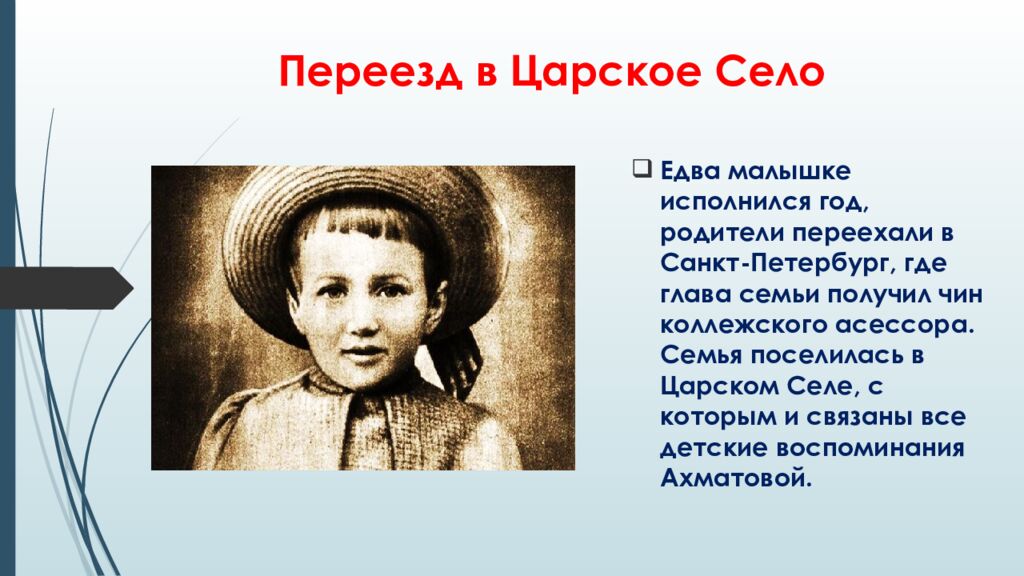 Переезд в Царское Село

Едва малышке исполнился год, родители переехали в Санкт-Петербург, где глава семьи получил чин коллежского асессора. Семья поселилась в Царском Селе, с которым и связаны все детские воспоминания Ахматовой.